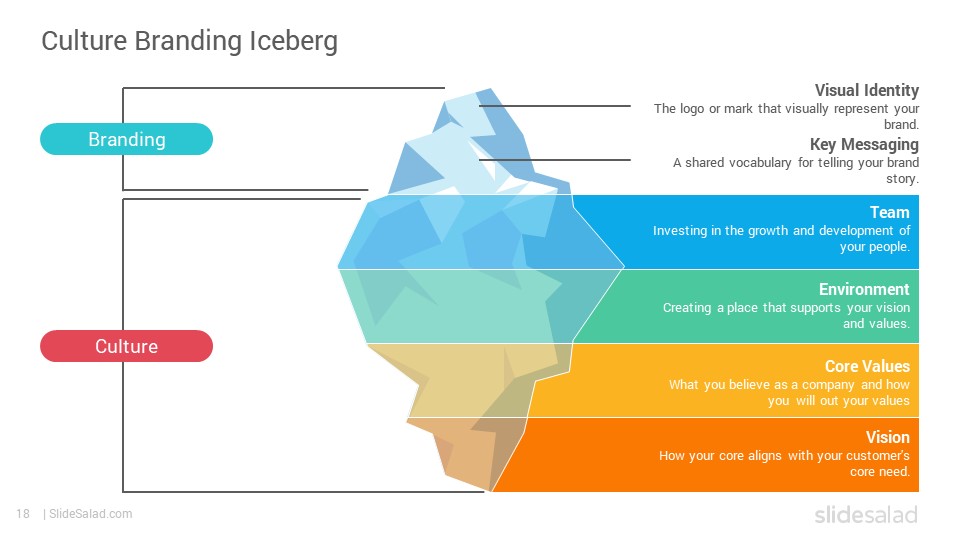 Culture Branding Iceberg

Branding

Culture

Visual Identity
The logo or mark that visually represent your brand.

Key Messaging
A shared vocabulary for telling your brand story.

Team
Investing in the growth and development of your people.

Environment
Creating a place that supports your vision and values.

Core Values
What you believe as a company and how you will out your values

Vision
How your core aligns with your customer's core need.

18 | SlideSalad.com

slidesalad